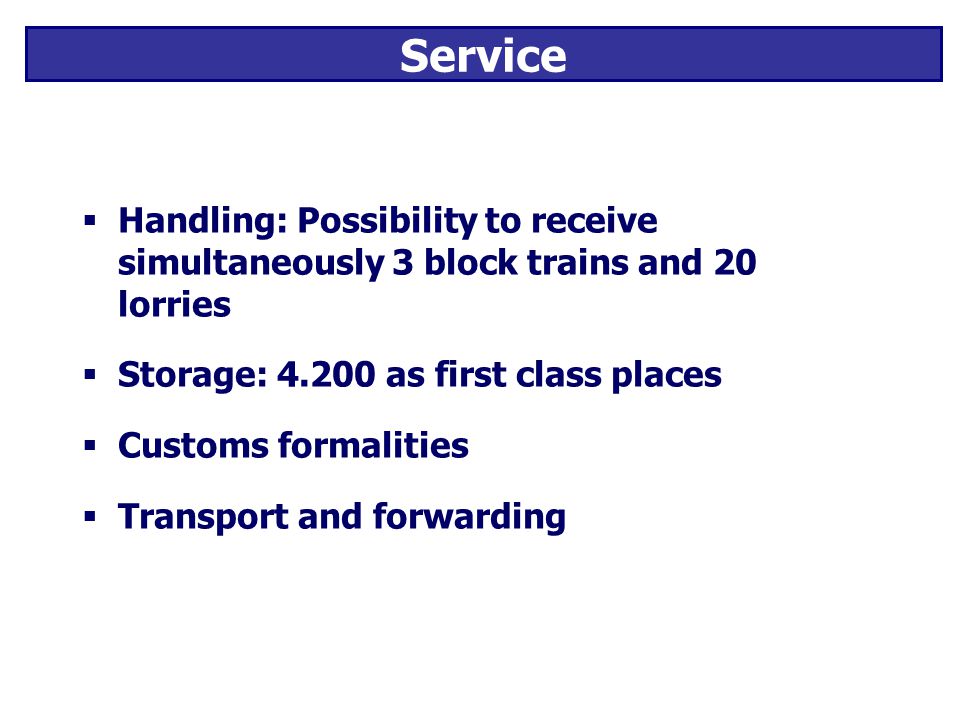 Service

▪ Handling: Possibility to receive simultaneously 3 block trains and 20 lorries

▪ Storage: 4.200 as first class places

▪ Customs formalities

▪ Transport and forwarding